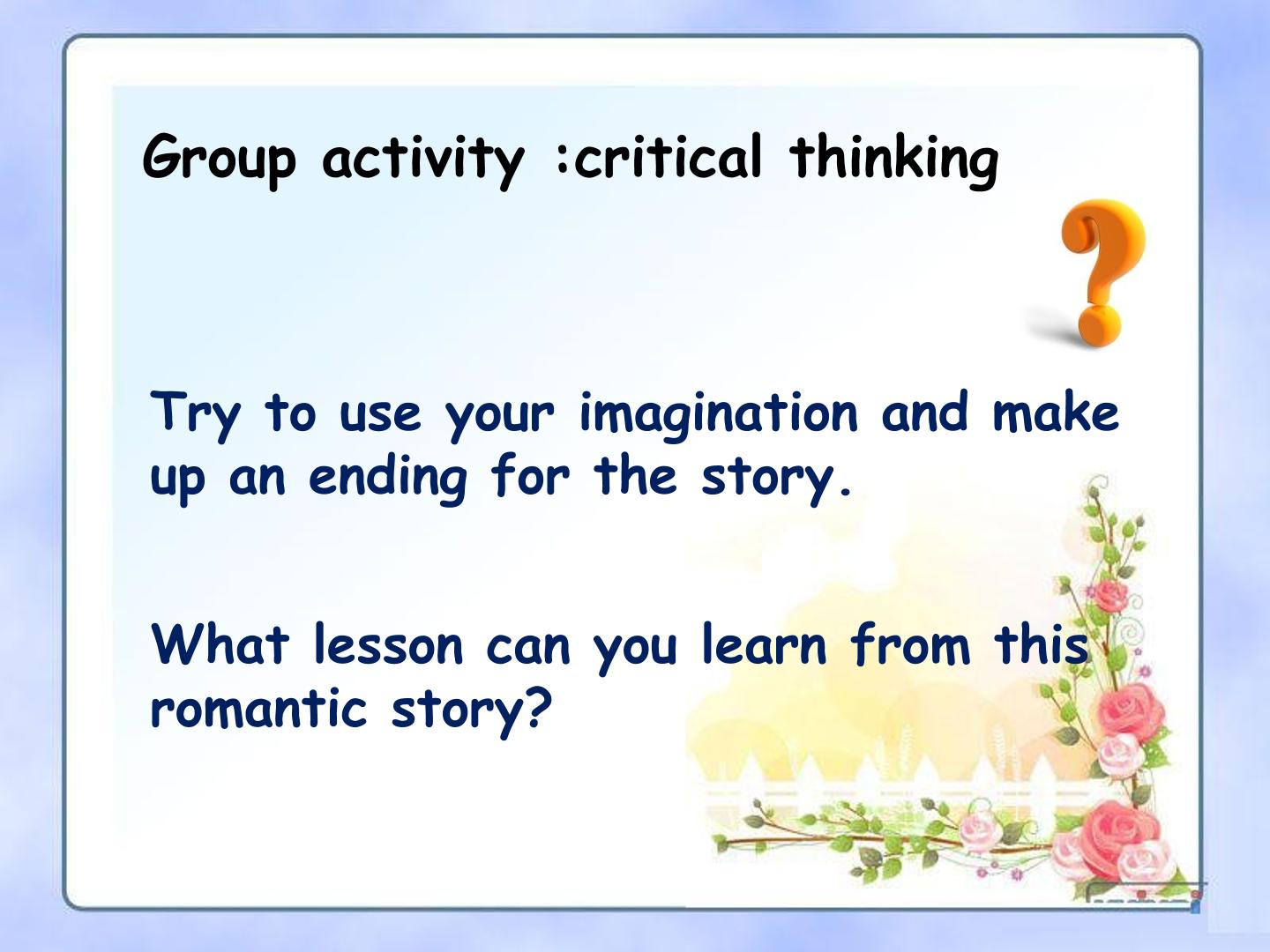 Group activity :critical thinking

Try to use your imagination and make up an ending for the story.

What lesson can you learn from this romantic story?